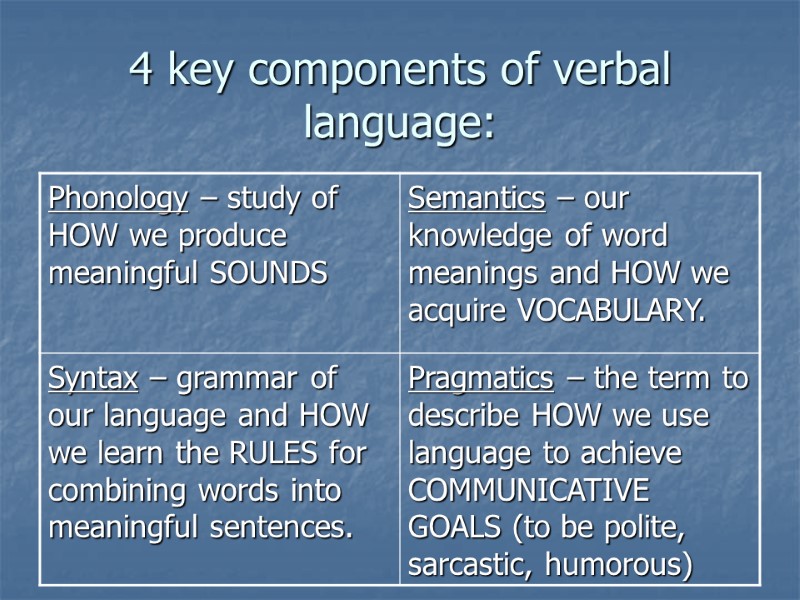 4 key components of verbal language:

| | |
|---|---|
| Phonology – study of HOW we produce meaningful SOUNDS | Semantics – our knowledge of word meanings and HOW we acquire VOCABULARY. |
| Syntax – grammar of our language and HOW we learn the RULES for combining words into meaningful sentences. | Pragmatics – the term to describe HOW we use language to achieve COMMUNICATIVE GOALS (to be polite, sarcastic, humorous) |